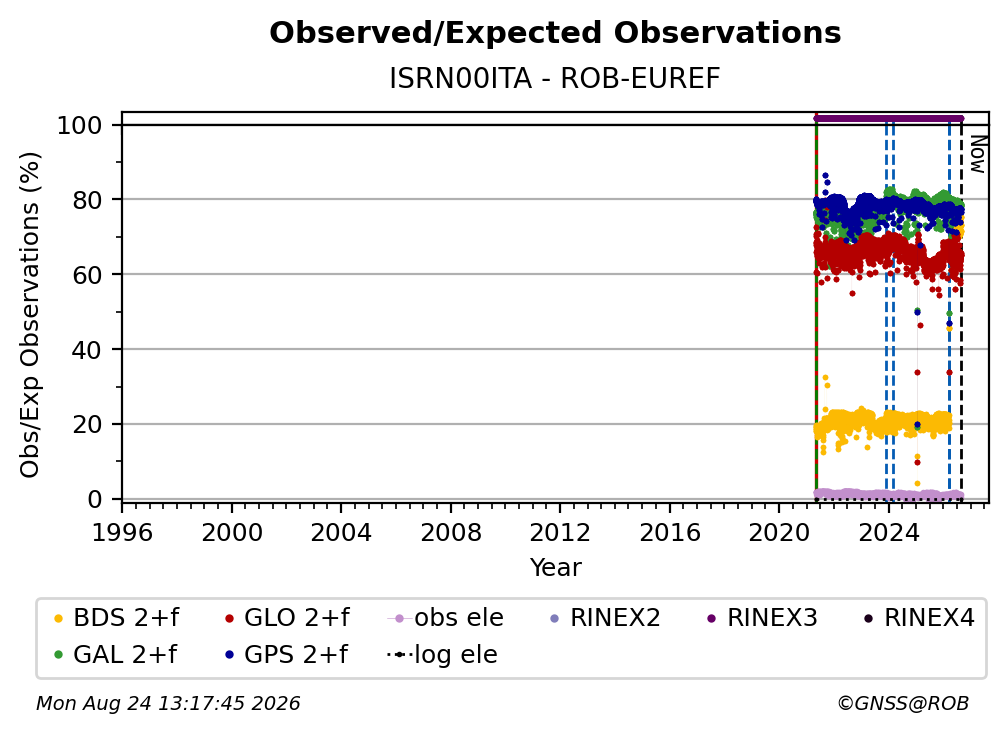 Observed/Expected Observations
ISRN00ITA - ROB-EUREF

Obs/Exp Observations (%)
100
80
60
40
20
0
Now
1996 2000 2004 2008 2012 2016 2020 2024
Year

BDS 2+f
GLO 2+f
obs ele
RINEX2
RINEX3
RINEX4
GAL 2+f
GPS 2+f
log ele

Mon Aug 24 13:17:45 2026
©GNSS@ROB